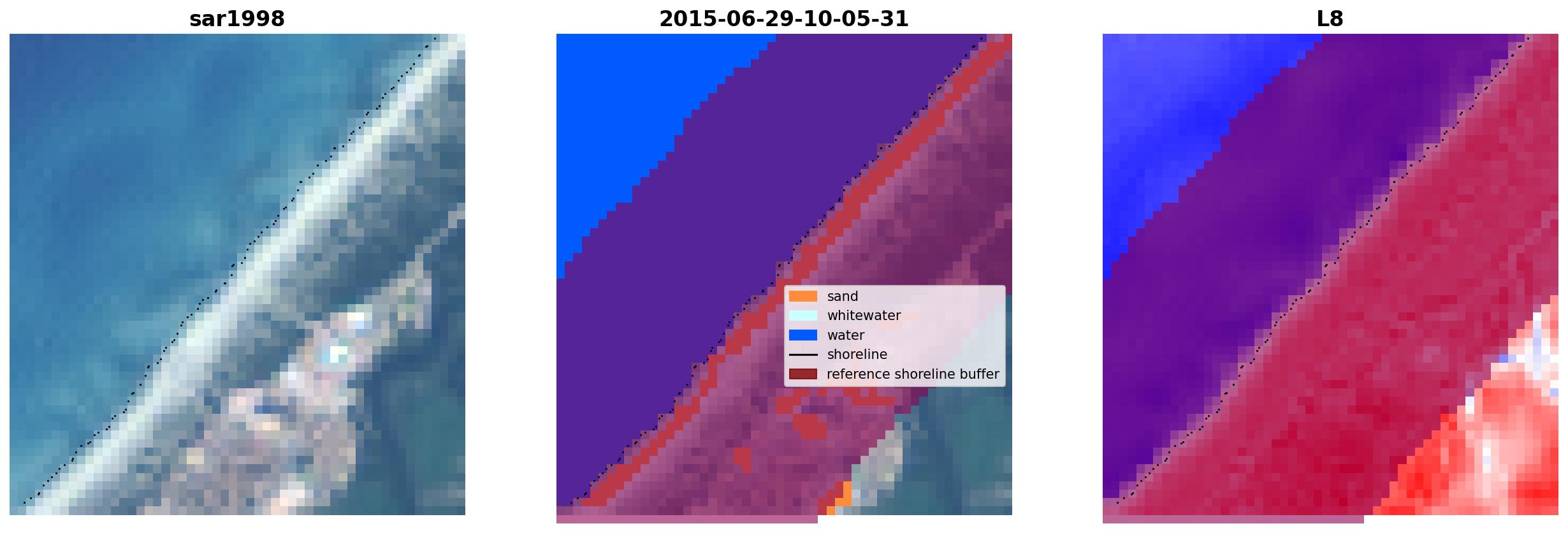 sar1998

2015-06-29-10-05-31

sand
whitewater
water
shoreline
reference shoreline buffer

L8